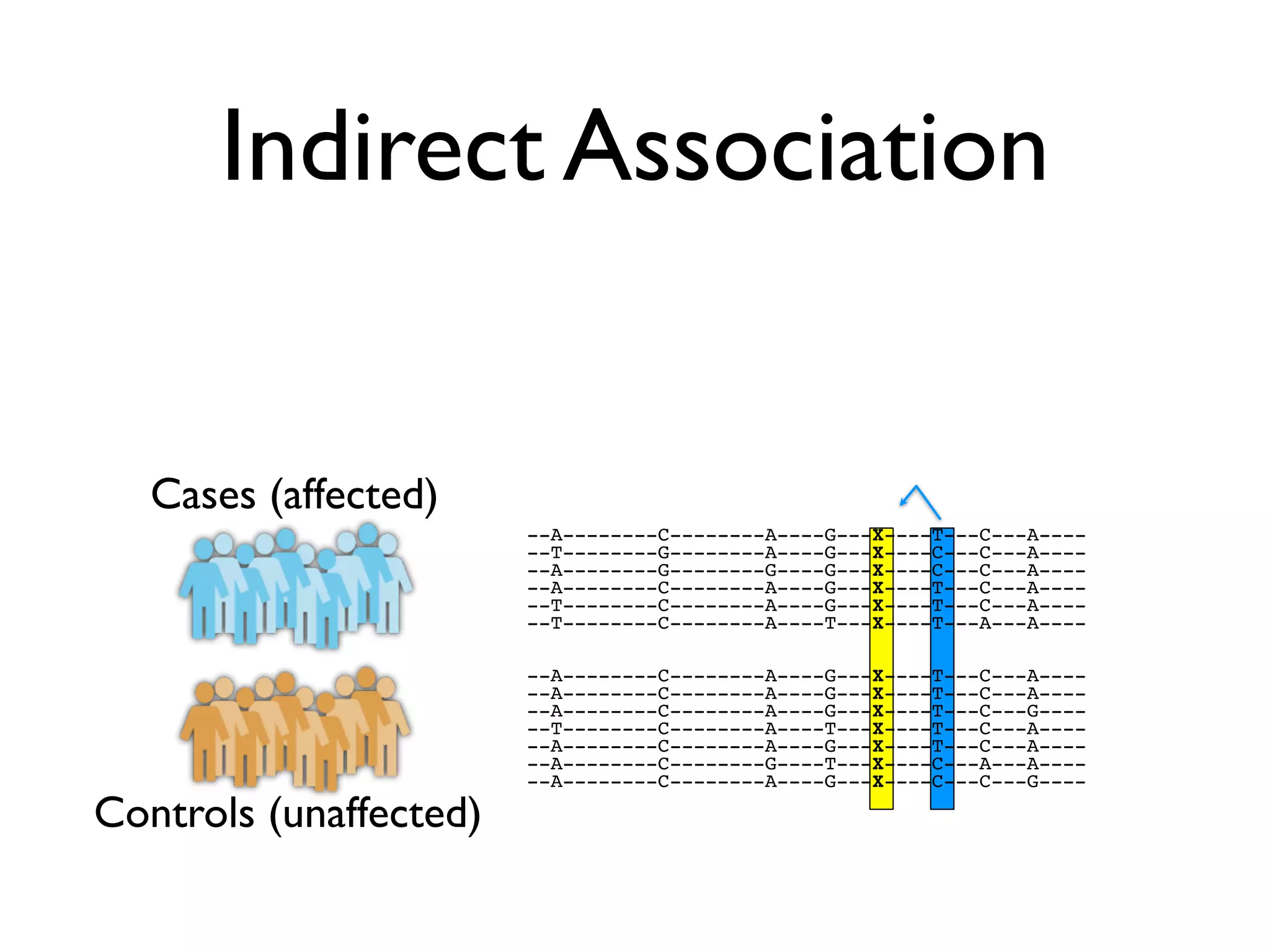 Indirect Association

Cases (affected)

Controls (unaffected)

--A--------C--------A----G---X----T---C---A----
--T--------G--------A----G---X----C---C---A----
--A--------G--------G----G---X----C---C---A----
--A--------C--------A----G---X----T---C---A----
--T--------C--------A----G---X----T---C---A----
--T--------C--------A----T---X----T---A---A----

--A--------C--------A----G---X----T---C---A----
--A--------C--------A----G---X----T---C---A----
--A--------C--------A----G---X----T---C---G----
--T--------C--------A----T---X----T---C---A----
--A--------C--------A----G---X----T---C---A----
--A--------C--------G----T---X----C---A---A----
--A--------C--------A----G---X----C---C---G----